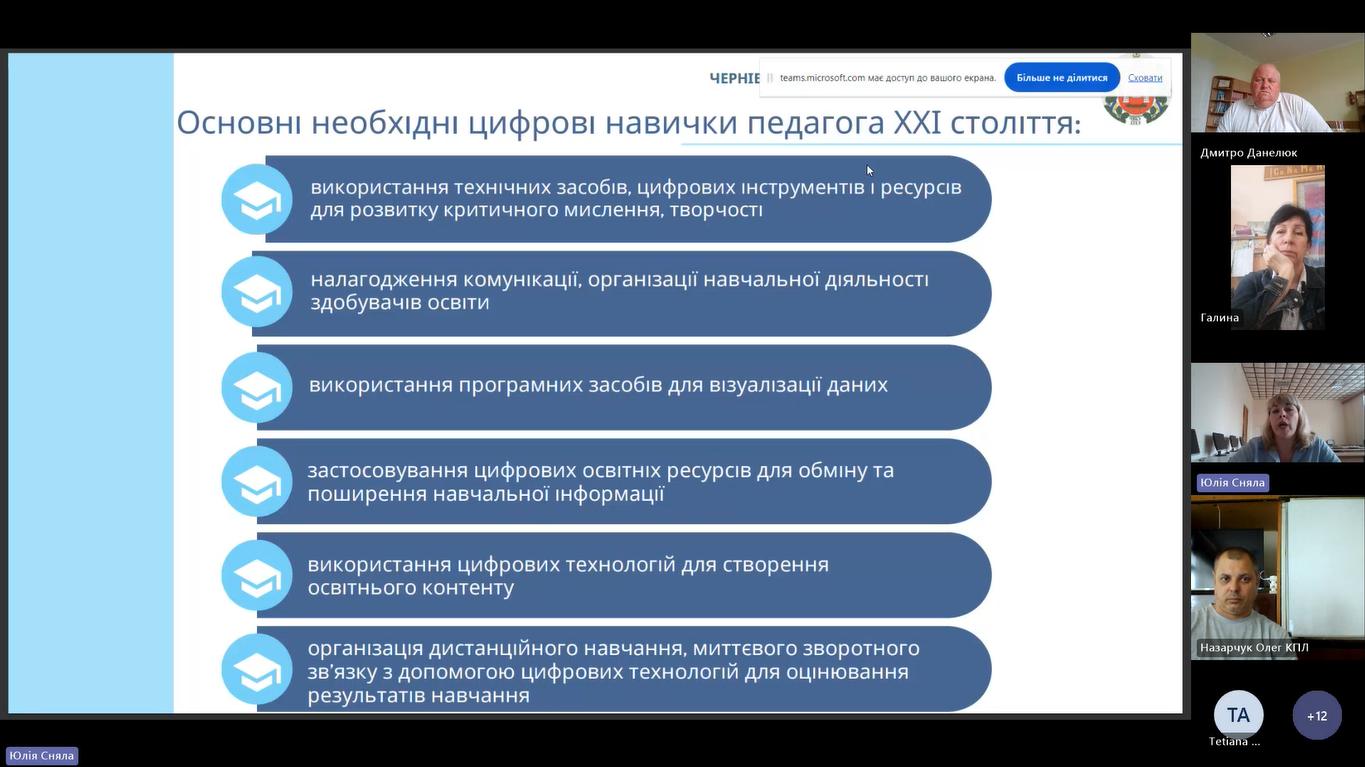 ЧЕРНІВ

teams.microsoft.com має доступ до вашого екрана. Більше не ділитися Сховати

Основні необхідні цифрові навички педагога XXI століття:

використання технічних засобів, цифрових інструментів і ресурсів для розвитку критичного мислення, творчості

налагодження комунікації, організації навчальної діяльності здобувачів освіти

використання програмних засобів для візуалізації даних

застосовування цифрових освітніх ресурсів для обміну та поширення навчальної інформації

використання цифрових технологій для створення освітнього контенту

організація дистанційного навчання, миттєвого зворотного зв'язку з допомогою цифрових технологій для оцінювання результатів навчання

Дмитро Данелюк

Галина

Юлія Сняла

Назарчук Олег КПЛ

TA

Tetiana ...

+12

Юлія Сняла